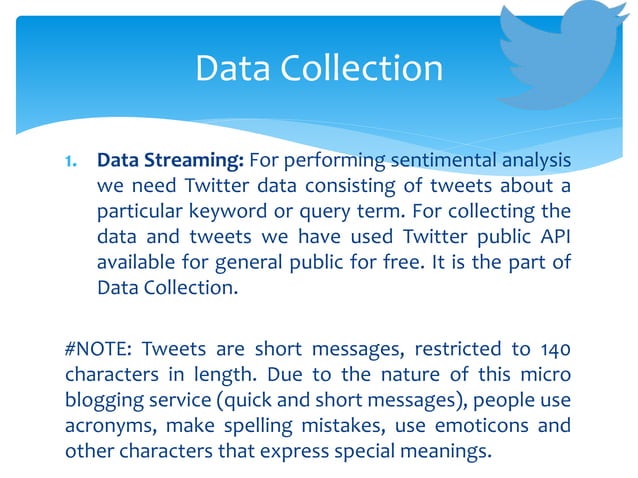 Data Collection

1. **Data Streaming:** For performing sentimental analysis we need Twitter data consisting of tweets about a particular keyword or query term. For collecting the data and tweets we have used Twitter public API available for general public for free. It is the part of Data Collection.

#NOTE: Tweets are short messages, restricted to 140 characters in length. Due to the nature of this micro blogging service (quick and short messages), people use acronyms, make spelling mistakes, use emoticons and other characters that express special meanings.